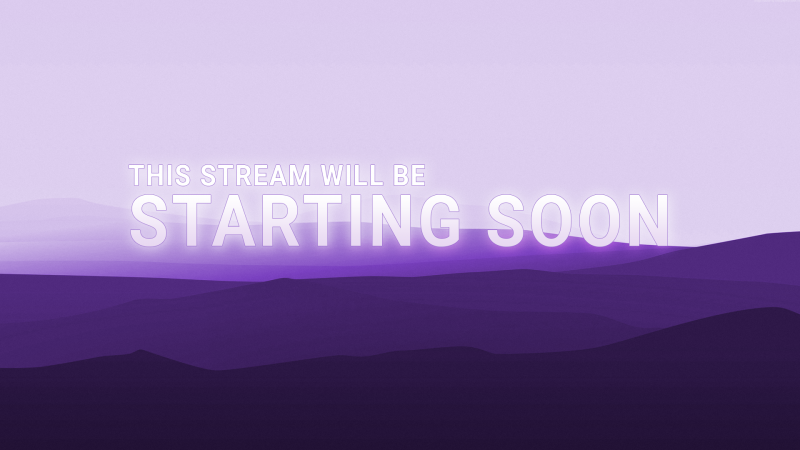 THIS STREAM WILL BE
STARTING SOON